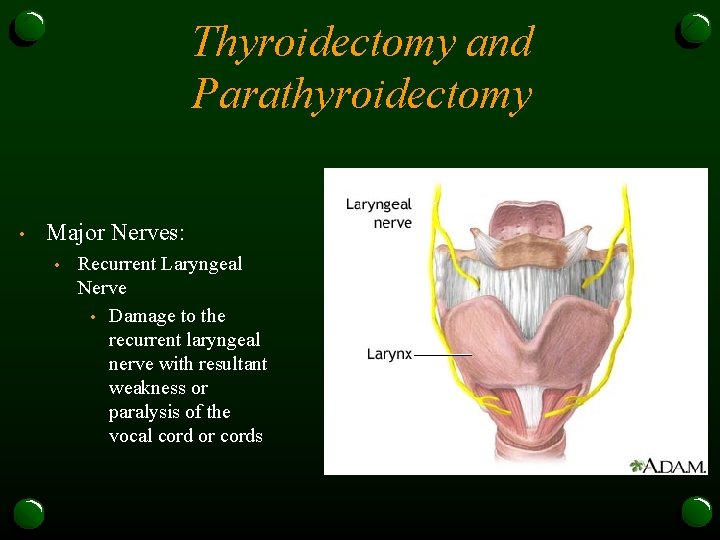 Thyroidectomy and Parathyroidectomy

• Major Nerves:
 • Recurrent Laryngeal Nerve
  • Damage to the recurrent laryngeal nerve with resultant weakness or paralysis of the vocal cord or cords

Laryngeal nerve

Larynx

A.D.A.M.